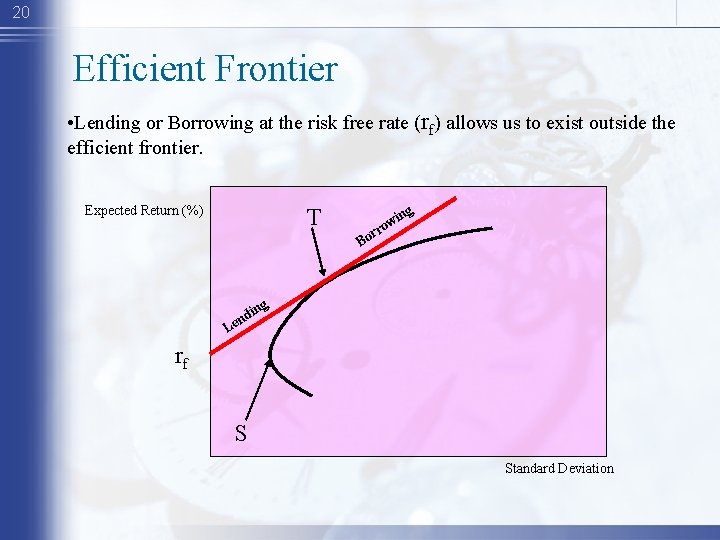 20

Efficient Frontier

•Lending or Borrowing at the risk free rate ($r_f$) allows us to exist outside the efficient frontier.

Expected Return (%)

T

Borrowing

Lending

$r_f$

S

Standard Deviation